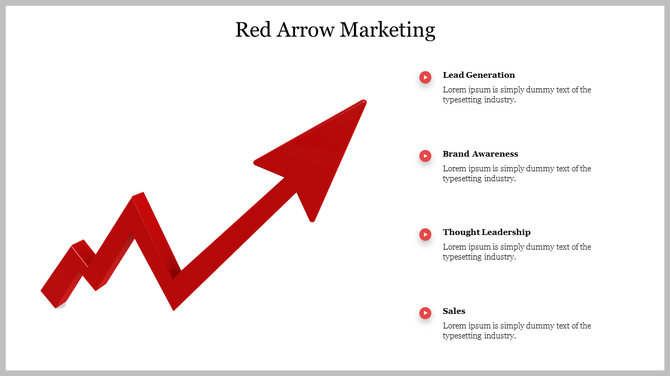 Red Arrow Marketing

Lead Generation
Lorem ipsum is simply dummy text of the typesetting industry.

Brand Awareness
Lorem ipsum is simply dummy text of the typesetting industry.

Thought Leadership
Lorem ipsum is simply dummy text of the typesetting industry.

Sales
Lorem ipsum is simply dummy text of the typesetting industry.